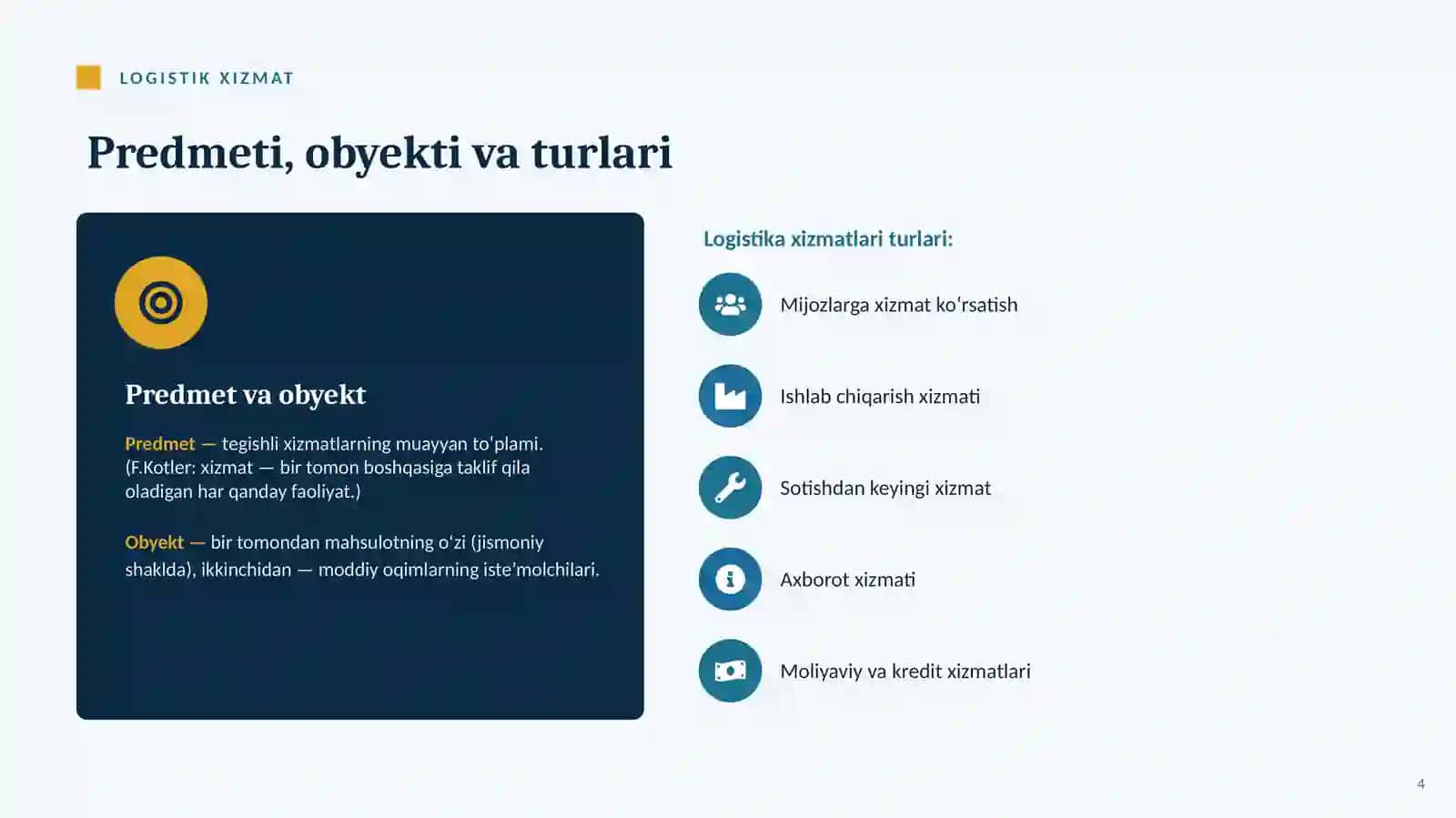 LOGISTIK XIZMAT

Predmeti, obyekti va turlari

Predmet va obyekt

Predmet — tegishli xizmatlarning muayyan to'plami. (F.Kotler: xizmat — bir tomon boshqasiga taklif qila oladigan har qanday faoliyat.)

Obyekt — bir tomondan mahsulotning o'zi (jismoniy shaklda), ikkinchidan — moddiy oqimlarning iste'molchilari.

Logistika xizmatlari turlari:

Mijozlarga xizmat ko'rsatish

Ishlab chiqarish xizmati

Sotishdan keyingi xizmat

Axborot xizmati

Moliyaviy va kredit xizmatlari

4